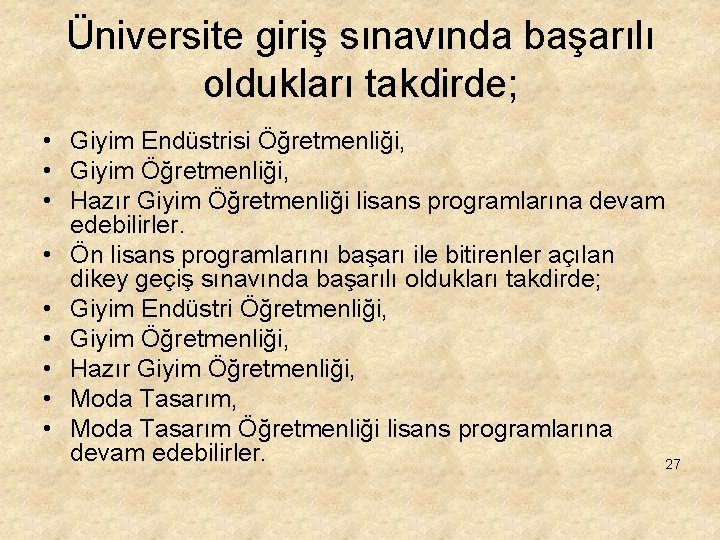 Üniversite giriş sınavında başarılı oldukları takdirde;

• Giyim Endüstrisi Öğretmenliği,
• Giyim Öğretmenliği,
• Hazır Giyim Öğretmenliği lisans programlarına devam edebilirler.
• Ön lisans programlarını başarı ile bitirenler açılan dikey geçiş sınavında başarılı oldukları takdirde;
• Giyim Endüstri Öğretmenliği,
• Giyim Öğretmenliği,
• Hazır Giyim Öğretmenliği,
• Moda Tasarım,
• Moda Tasarım Öğretmenliği lisans programlarına devam edebilirler.

27